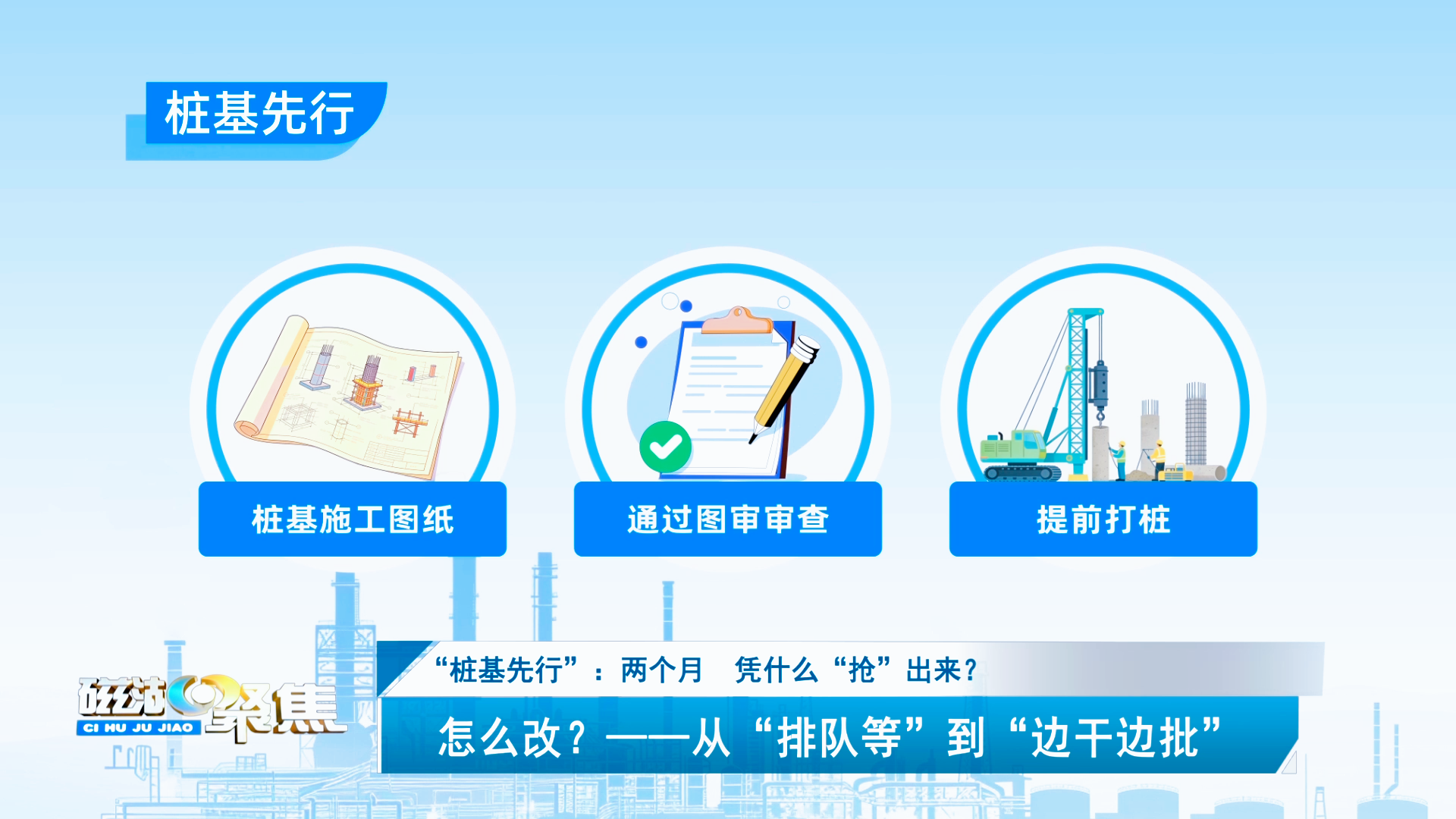 桩基先行

桩基施工图纸

通过图审审查

提前打桩

磁湖聚焦
CI HU JU JIAO

“桩基先行”：两个月 凭什么“抢”出来？

怎么改？——从“排队等”到“边干边批”